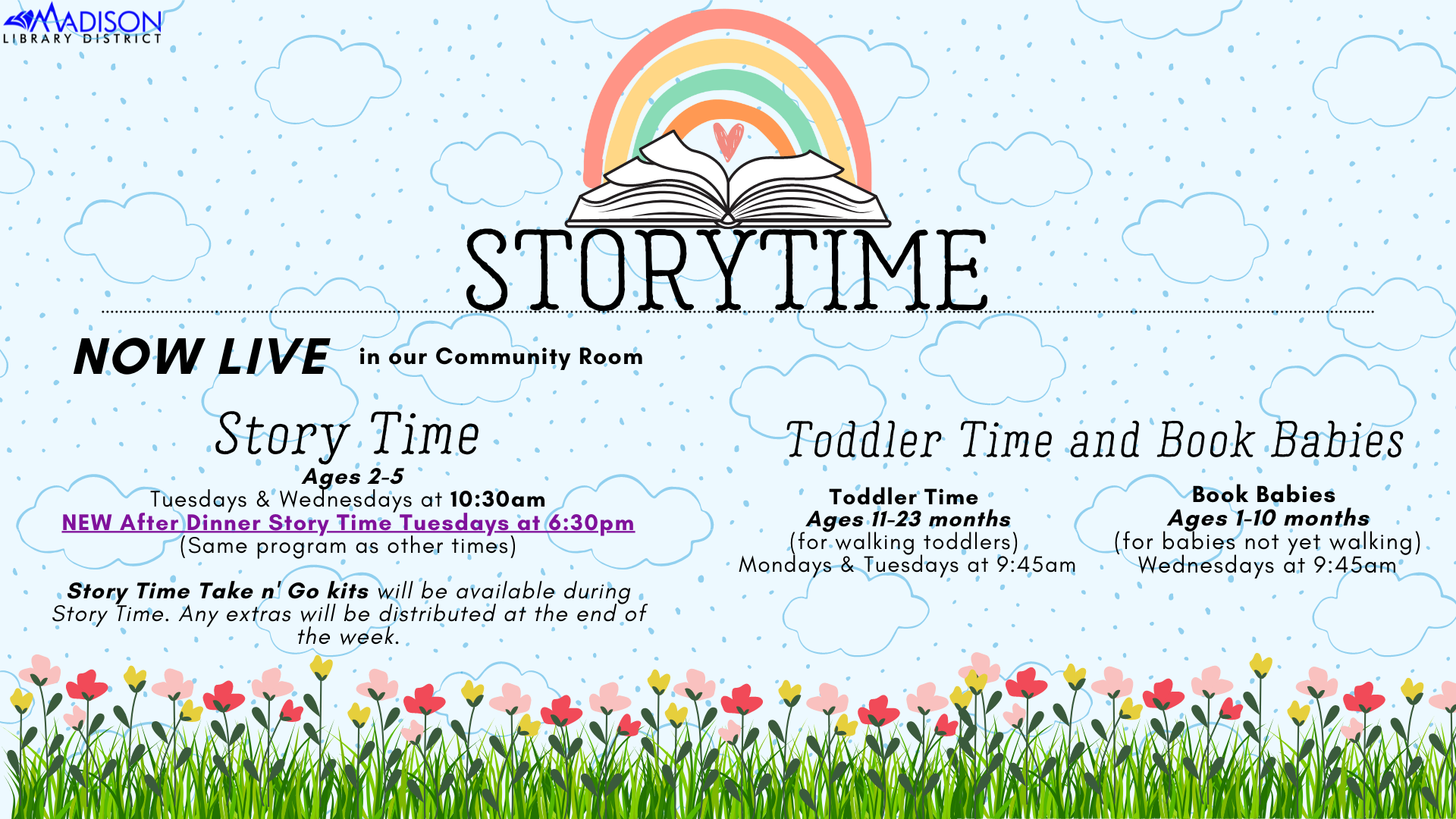 MADISON
LIBRARY DISTRICT

STORYTIME

NOW LIVE in our Community Room

Story Time
Ages 2-5
Tuesdays & Wednesdays at 10:30am
NEW After Dinner Story Time Tuesdays at 6:30pm
(Same program as other times)

Story Time Take n' Go kits will be available during Story Time. Any extras will be distributed at the end of the week.

Toddler Time and Book Babies

Toddler Time
Ages 11-23 months
(for walking toddlers)
Mondays & Tuesdays at 9:45am

Book Babies
Ages 1-10 months
(for babies not yet walking)
Wednesdays at 9:45am